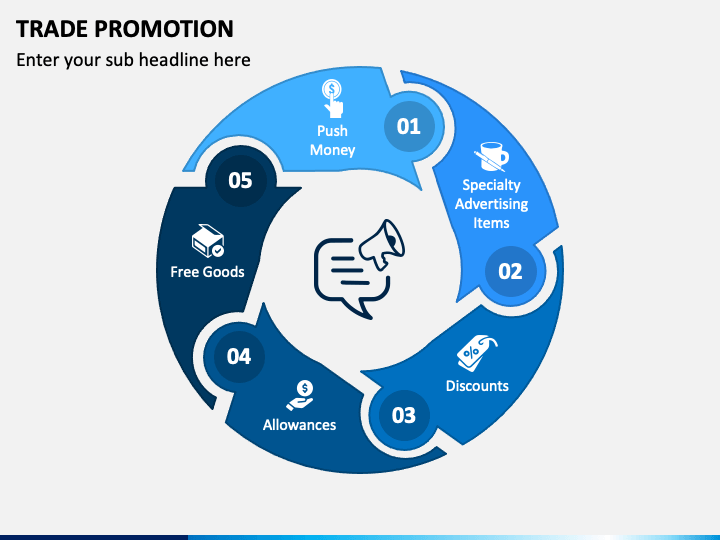 TRADE PROMOTION

Enter your sub headline here

01
Push Money

02
Specialty Advertising Items

03
Discounts

04
Allowances

05
Free Goods